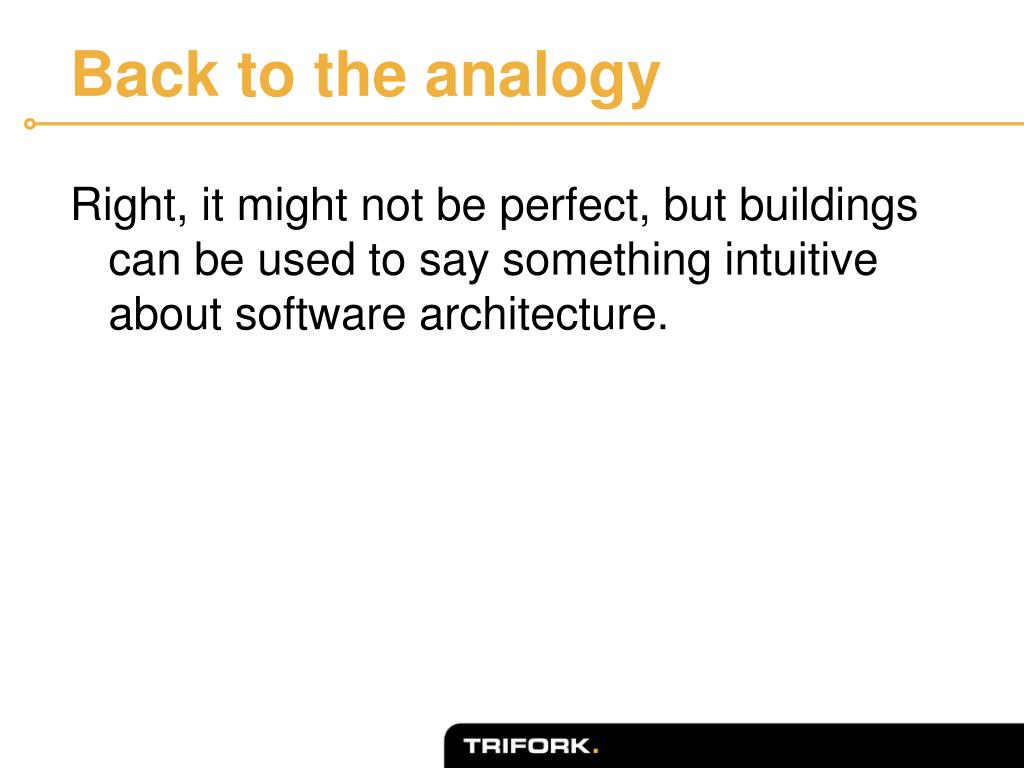 Back to the analogy

Right, it might not be perfect, but buildings can be used to say something intuitive about software architecture.

TRIFORK.